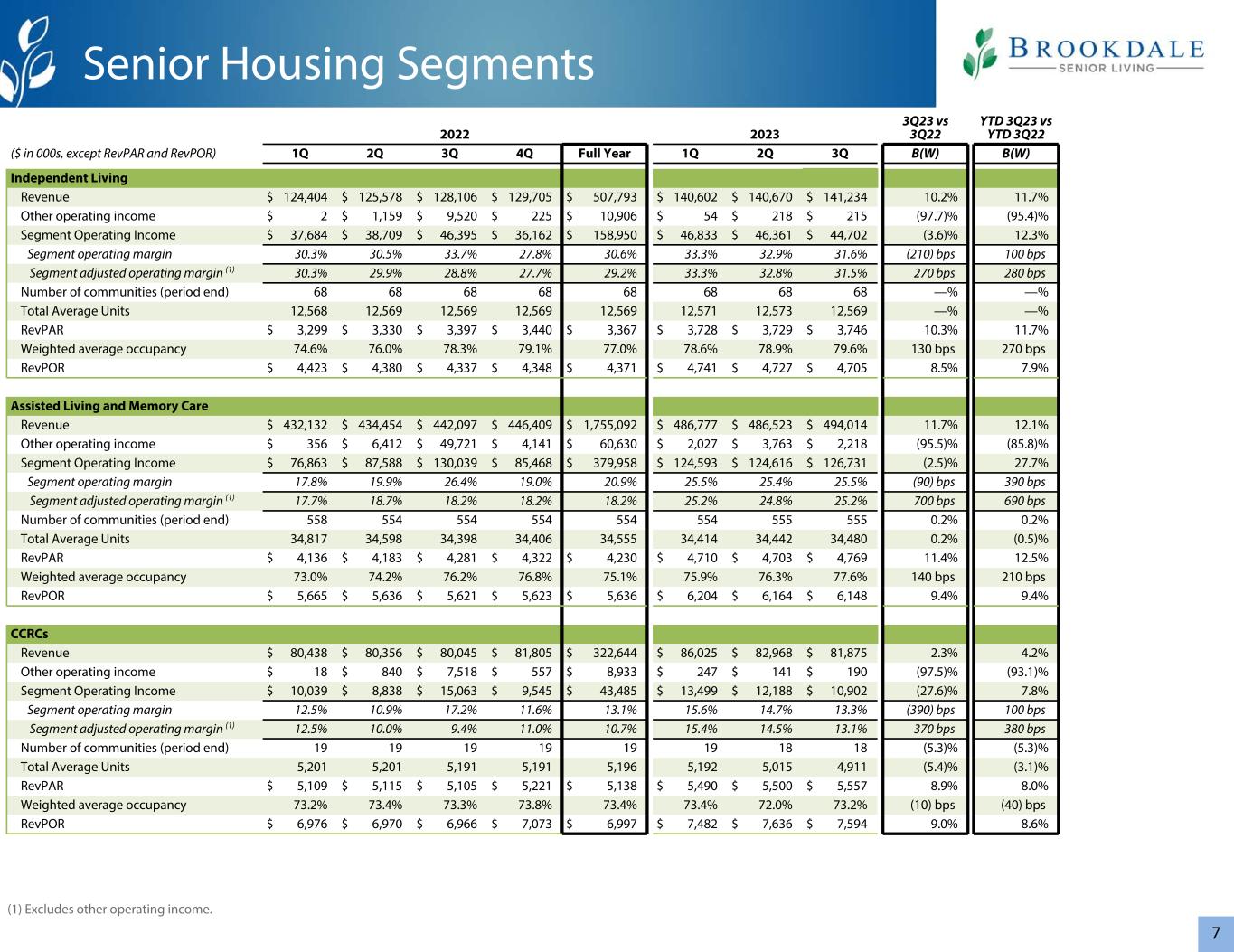 Senior Housing Segments

BROOKDALE
SENIOR LIVING

| ($ in 000s, except RevPAR and RevPOR) | 2022 1Q | 2022 2Q | 2022 3Q | 2022 4Q | 2022 Full Year | 2023 1Q | 2023 2Q | 2023 3Q | 3Q23 vs 3Q22 B(W) | YTD 3Q23 vs YTD 3Q22 B(W) |
|---|---|---|---|---|---|---|---|---|---|---|
| **Independent Living** | | | | | | | | | | |
| Revenue | $ 124,404 | $ 125,578 | $ 128,106 | $ 129,705 | $ 507,793 | $ 140,602 | $ 140,670 | $ 141,234 | 10.2% | 11.7% |
| Other operating income | $ 2 | $ 1,159 | $ 9,520 | $ 225 | $ 10,906 | $ 54 | $ 218 | $ 215 | (97.7)% | (95.4)% |
| Segment Operating Income | $ 37,684 | $ 38,709 | $ 46,395 | $ 36,162 | $ 158,950 | $ 46,833 | $ 46,361 | $ 44,702 | (3.6)% | 12.3% |
| Segment operating margin | 30.3% | 30.5% | 33.7% | 27.8% | 30.6% | 33.3% | 32.9% | 31.6% | (210) bps | 100 bps |
| Segment adjusted operating margin (1) | 30.3% | 29.9% | 28.8% | 27.7% | 29.2% | 33.3% | 32.8% | 31.5% | 270 bps | 280 bps |
| Number of communities (period end) | 68 | 68 | 68 | 68 | 68 | 68 | 68 | 68 | —% | —% |
| Total Average Units | 12,568 | 12,569 | 12,569 | 12,569 | 12,569 | 12,571 | 12,573 | 12,569 | —% | —% |
| RevPAR | $ 3,299 | $ 3,330 | $ 3,397 | $ 3,440 | $ 3,367 | $ 3,728 | $ 3,729 | $ 3,746 | 10.3% | 11.7% |
| Weighted average occupancy | 74.6% | 76.0% | 78.3% | 79.1% | 77.0% | 78.6% | 78.9% | 79.6% | 130 bps | 270 bps |
| RevPOR | $ 4,423 | $ 4,380 | $ 4,337 | $ 4,348 | $ 4,371 | $ 4,741 | $ 4,727 | $ 4,705 | 8.5% | 7.9% |
| **Assisted Living and Memory Care** | | | | | | | | | | |
| Revenue | $ 432,132 | $ 434,454 | $ 442,097 | $ 446,409 | $ 1,755,092 | $ 486,777 | $ 486,523 | $ 494,014 | 11.7% | 12.1% |
| Other operating income | $ 356 | $ 6,412 | $ 49,721 | $ 4,141 | $ 60,630 | $ 2,027 | $ 3,763 | $ 2,218 | (95.5)% | (85.8)% |
| Segment Operating Income | $ 76,863 | $ 87,588 | $ 130,039 | $ 85,468 | $ 379,958 | $ 124,593 | $ 124,616 | $ 126,731 | (2.5)% | 27.7% |
| Segment operating margin | 17.8% | 19.9% | 26.4% | 19.0% | 20.9% | 25.5% | 25.4% | 25.5% | (90) bps | 390 bps |
| Segment adjusted operating margin (1) | 17.7% | 18.7% | 18.2% | 18.2% | 18.2% | 25.2% | 24.8% | 25.2% | 700 bps | 690 bps |
| Number of communities (period end) | 558 | 554 | 554 | 554 | 554 | 554 | 555 | 555 | 0.2% | 0.2% |
| Total Average Units | 34,817 | 34,598 | 34,398 | 34,406 | 34,555 | 34,414 | 34,442 | 34,480 | 0.2% | (0.5)% |
| RevPAR | $ 4,136 | $ 4,183 | $ 4,281 | $ 4,322 | $ 4,230 | $ 4,710 | $ 4,703 | $ 4,769 | 11.4% | 12.5% |
| Weighted average occupancy | 73.0% | 74.2% | 76.2% | 76.8% | 75.1% | 75.9% | 76.3% | 77.6% | 140 bps | 210 bps |
| RevPOR | $ 5,665 | $ 5,636 | $ 5,621 | $ 5,623 | $ 5,636 | $ 6,204 | $ 6,164 | $ 6,148 | 9.4% | 9.4% |
| **CCRCs** | | | | | | | | | | |
| Revenue | $ 80,438 | $ 80,356 | $ 80,045 | $ 81,805 | $ 322,644 | $ 86,025 | $ 82,968 | $ 81,875 | 2.3% | 4.2% |
| Other operating income | $ 18 | $ 840 | $ 7,518 | $ 557 | $ 8,933 | $ 247 | $ 141 | $ 190 | (97.5)% | (93.1)% |
| Segment Operating Income | $ 10,039 | $ 8,838 | $ 15,063 | $ 9,545 | $ 43,485 | $ 13,499 | $ 12,188 | $ 10,902 | (27.6)% | 7.8% |
| Segment operating margin | 12.5% | 10.9% | 17.2% | 11.6% | 13.1% | 15.6% | 14.7% | 13.3% | (390) bps | 100 bps |
| Segment adjusted operating margin (1) | 12.5% | 10.0% | 9.4% | 11.0% | 10.7% | 15.4% | 14.5% | 13.1% | 370 bps | 380 bps |
| Number of communities (period end) | 19 | 19 | 19 | 19 | 19 | 19 | 18 | 18 | (5.3)% | (5.3)% |
| Total Average Units | 5,201 | 5,201 | 5,191 | 5,191 | 5,196 | 5,192 | 5,015 | 4,911 | (5.4)% | (3.1)% |
| RevPAR | $ 5,109 | $ 5,115 | $ 5,105 | $ 5,221 | $ 5,138 | $ 5,490 | $ 5,500 | $ 5,557 | 8.9% | 8.0% |
| Weighted average occupancy | 73.2% | 73.4% | 73.3% | 73.8% | 73.4% | 73.4% | 72.0% | 73.2% | (10) bps | (40) bps |
| RevPOR | $ 6,976 | $ 6,970 | $ 6,966 | $ 7,073 | $ 6,997 | $ 7,482 | $ 7,636 | $ 7,594 | 9.0% | 8.6% |

(1) Excludes other operating income.

7